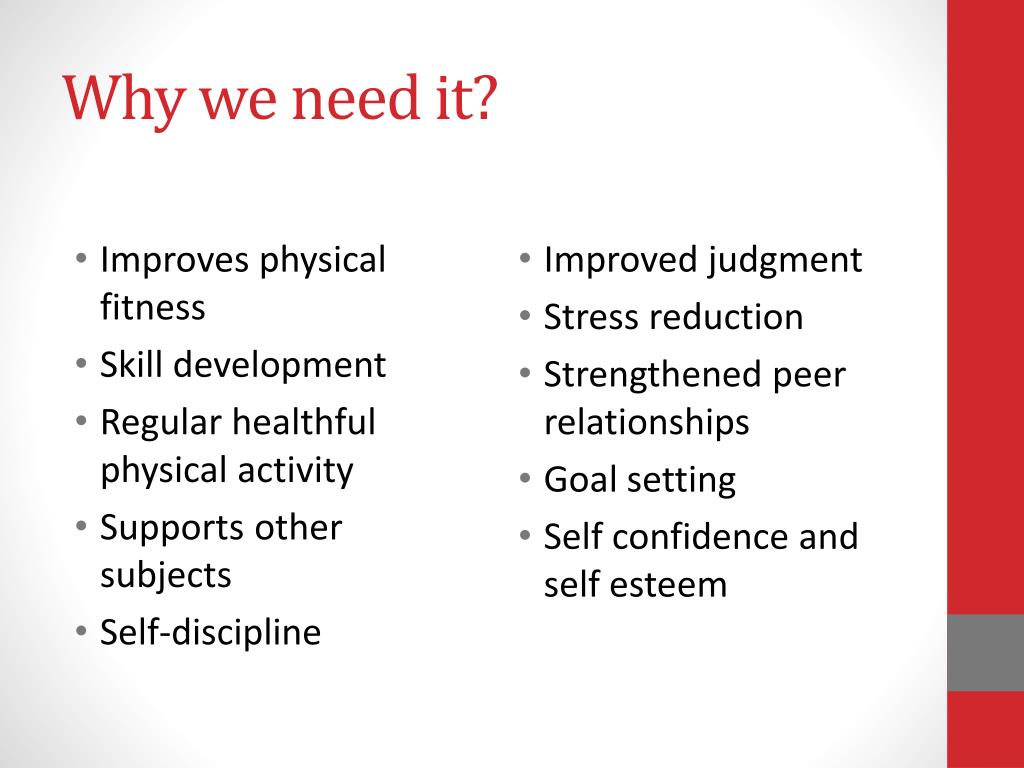 Why we need it?

• Improves physical fitness
• Skill development
• Regular healthful physical activity
• Supports other subjects
• Self-discipline

• Improved judgment
• Stress reduction
• Strengthened peer relationships
• Goal setting
• Self confidence and self esteem